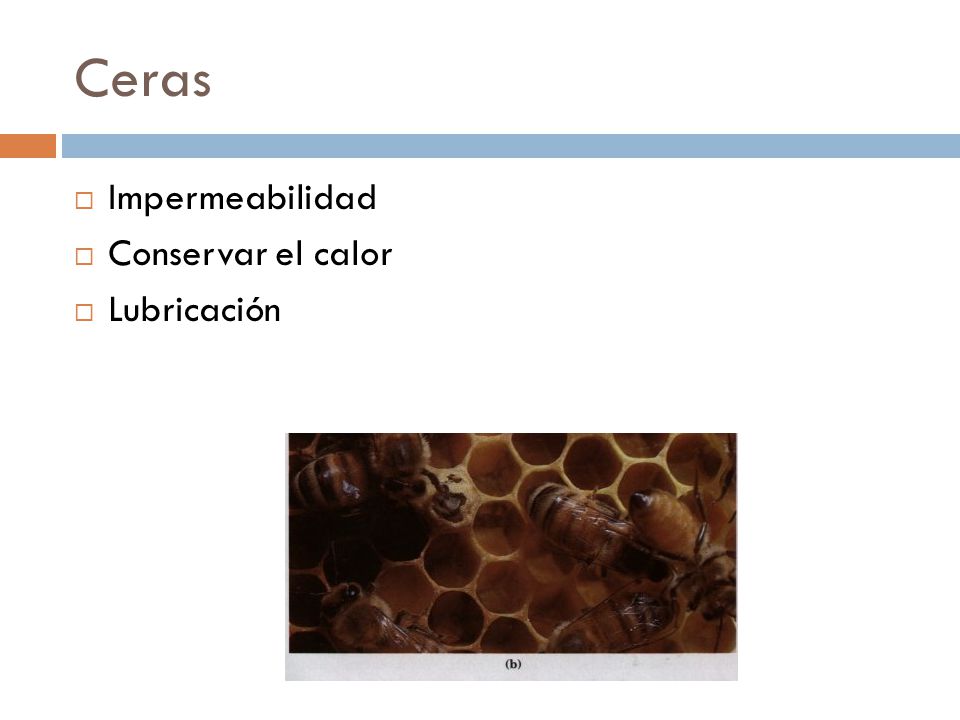 Ceras

□ Impermeabilidad
□ Conservar el calor
□ Lubricación

(b)